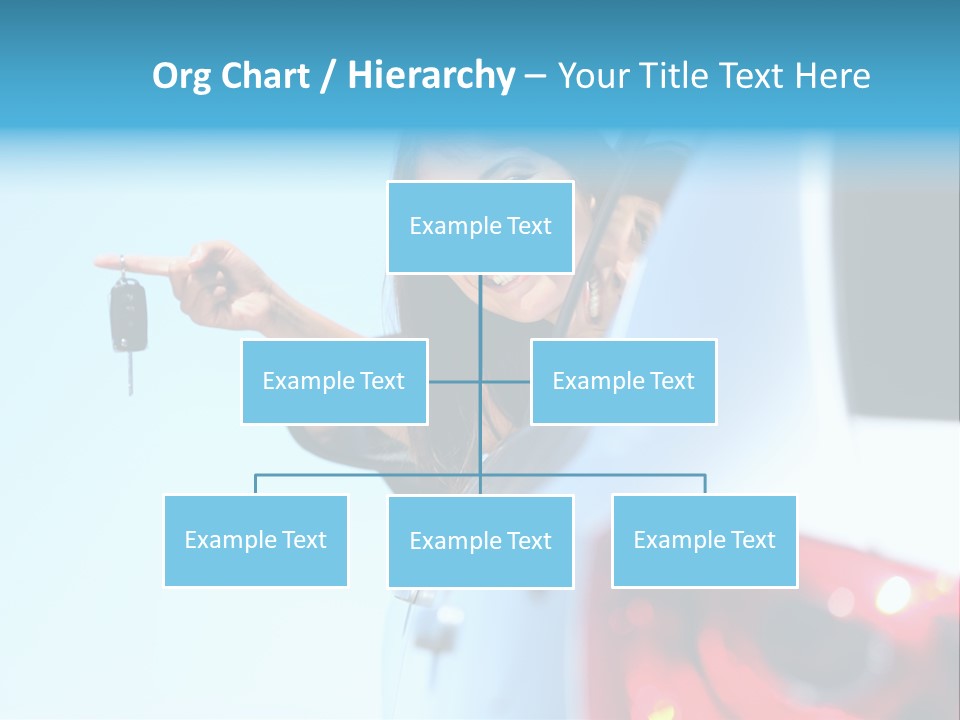 Org Chart / Hierarchy – Your Title Text Here

Example Text

Example Text

Example Text

Example Text

Example Text

Example Text